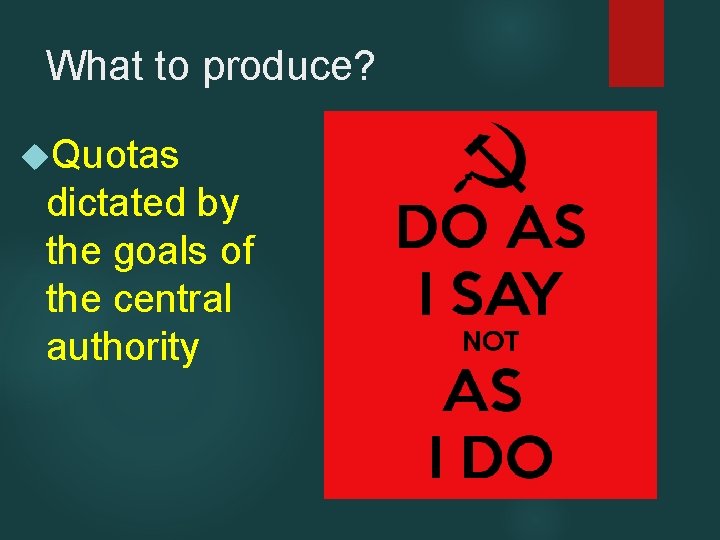 What to produce?

Quotas dictated by the goals of the central authority

DO AS
I SAY
NOT
AS
I DO